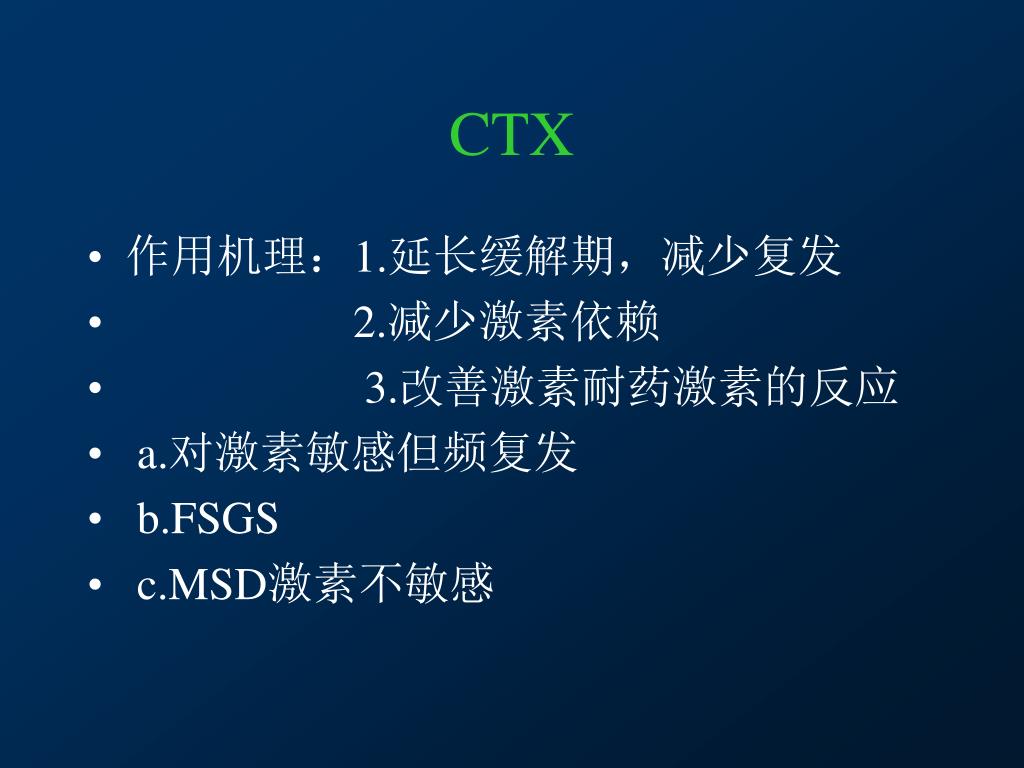 CTX

• 作用机理：1.延长缓解期，减少复发
• 2.减少激素依赖
• 3.改善激素耐药激素的反应
• a.对激素敏感但频复发
• b.FSGS
• c.MSD激素不敏感